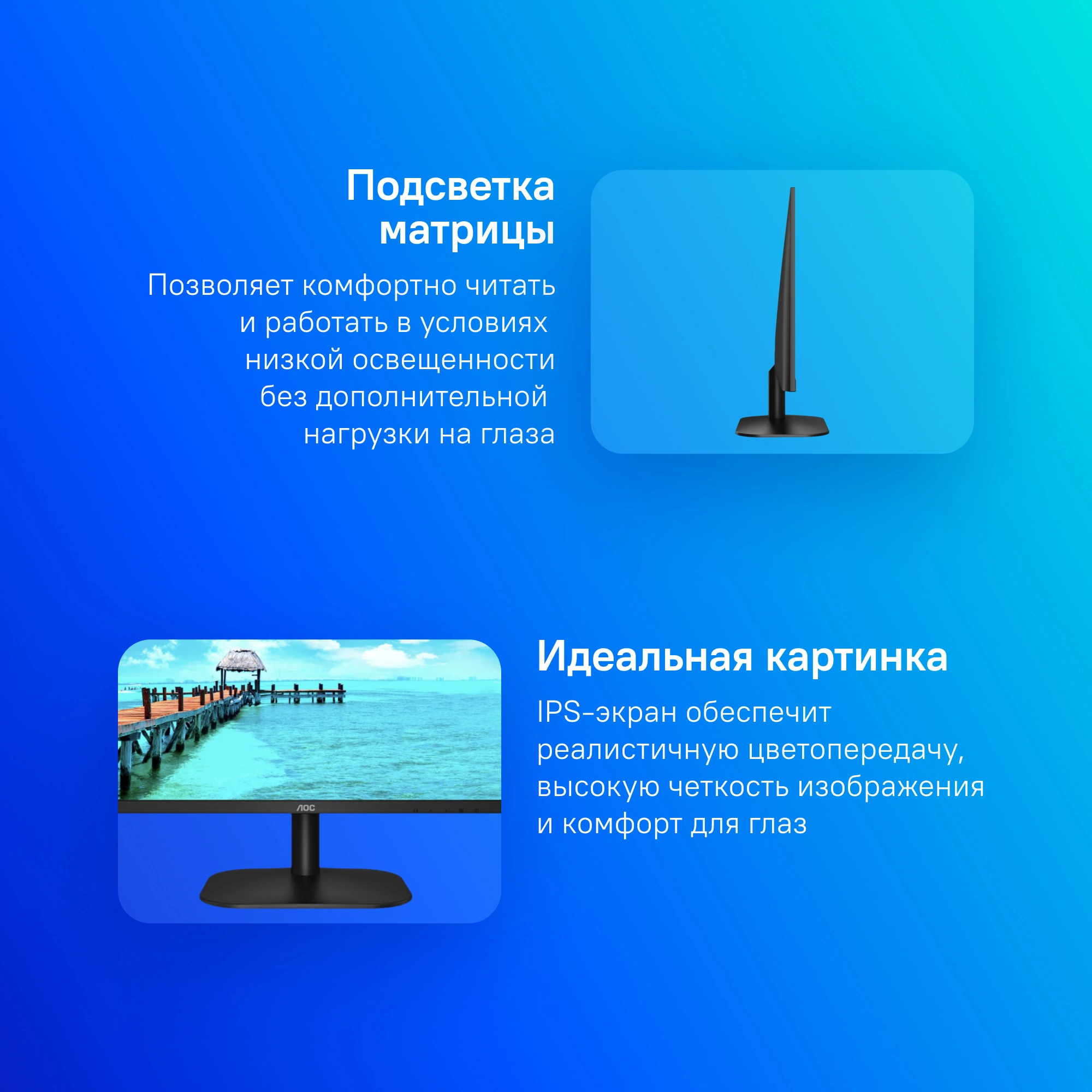 Подсветка матрицы

Позволяет комфортно читать и работать в условиях низкой освещенности без дополнительной нагрузки на глаза

AOC

Идеальная картинка

IPS-экран обеспечит реалистичную цветопередачу, высокую четкость изображения и комфорт для глаз